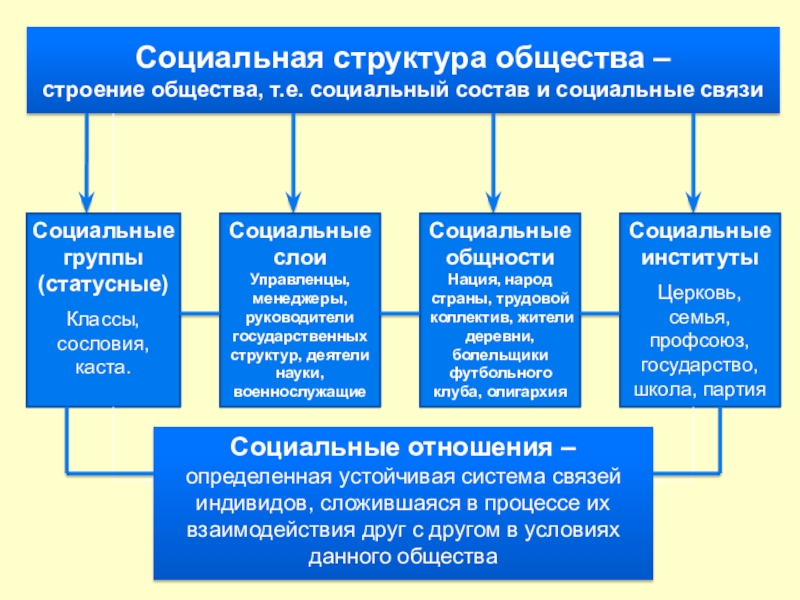 Социальная структура общества –
строение общества, т.е. социальный состав и социальные связи

Социальные группы (статусные)

Классы, сословия, каста.

Социальные слои

Управленцы, менеджеры, руководители государственных структур, деятели науки, военнослужащие

Социальные общности

Нация, народ страны, трудовой коллектив, жители деревни, болельщики футбольного клуба, олигархия

Социальные институты

Церковь, семья, профсоюз, государство, школа, партия

Социальные отношения –
определенная устойчивая система связей индивидов, сложившаяся в процессе их взаимодействия друг с другом в условиях данного общества